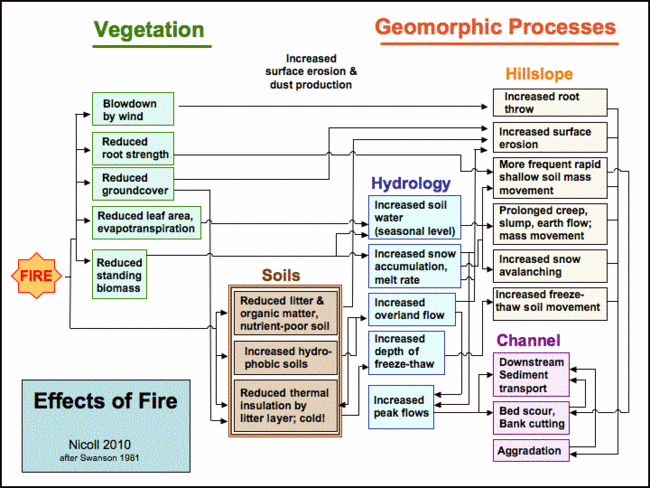 Vegetation

Geomorphic Processes

Increased surface erosion & dust production

Hillslope

Blowdown by wind

Reduced root strength

Reduced groundcover

Reduced leaf area, evapotranspiration

Reduced standing biomass

FIRE

Increased root throw

Increased surface erosion

More frequent rapid shallow soil mass movement

Prolonged creep, slump, earth flow; mass movement

Increased snow avalanching

Increased freeze-thaw soil movement

Hydrology

Increased soil water (seasonal level)

Increased snow accumulation, melt rate

Increased overland flow

Increased depth of freeze-thaw

Increased peak flows

Soils

Reduced litter & organic matter, nutrient-poor soil

Increased hydrophobic soils

Reduced thermal insulation by litter layer; cold!

Channel

Downstream Sediment transport

Bed scour, Bank cutting

Aggradation

Effects of Fire

Nicoll 2010
after Swanson 1981